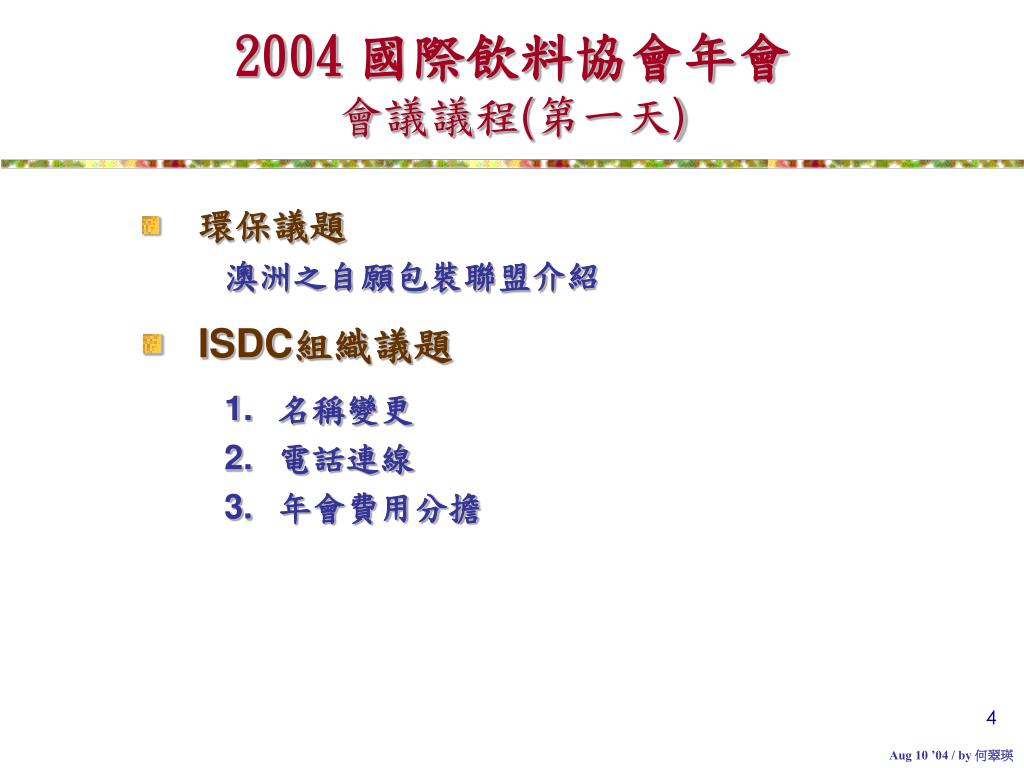 2004 國際飲料協會年會
會議議程(第一天)

環保議題
澳洲之自願包裝聯盟介紹

ISDC組織議題
1. 名稱變更
2. 電話連線
3. 年會費用分擔

4

Aug 10 '04 / by 何翠瑛